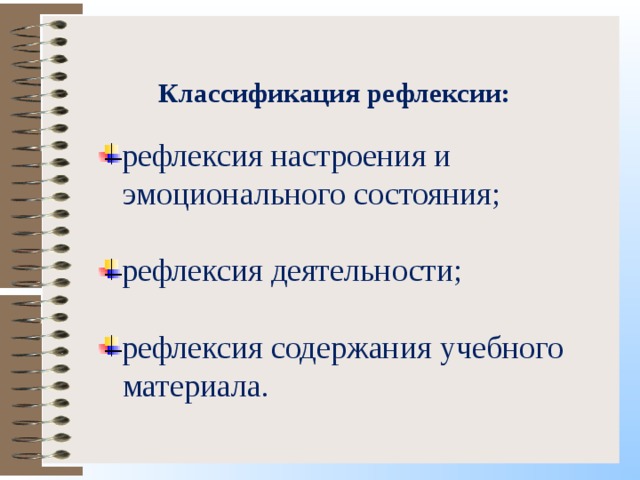 Классификация рефлексии:

рефлексия настроения и эмоционального состояния;

рефлексия деятельности;

рефлексия содержания учебного материала.